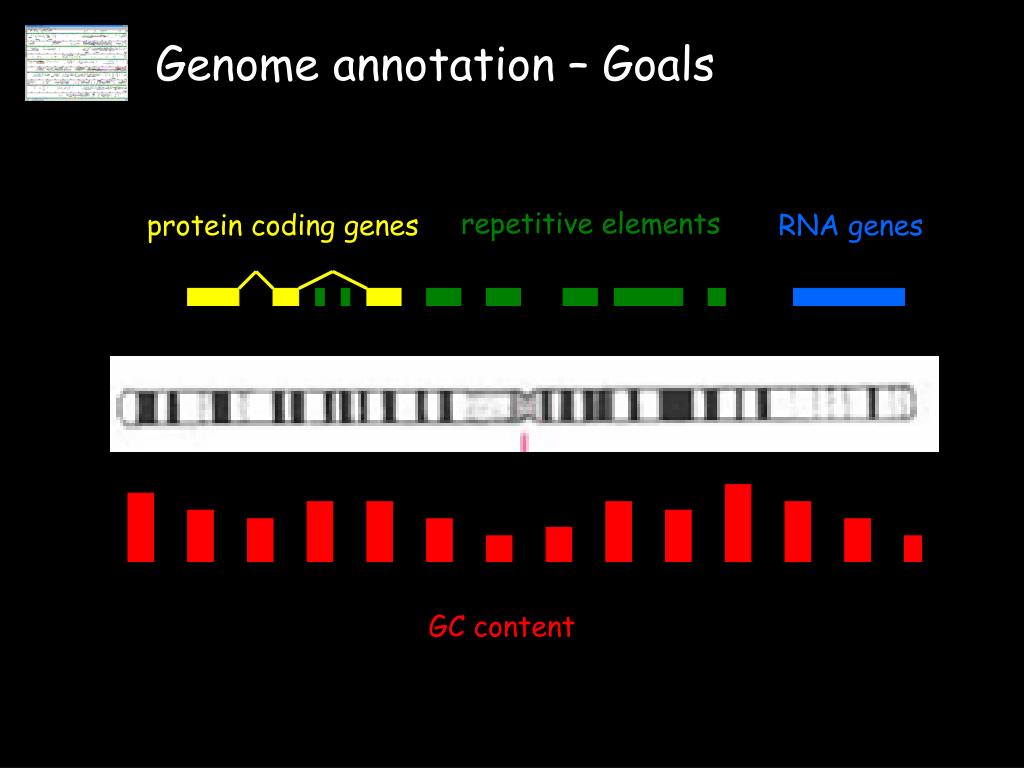 Genome annotation – Goals

protein coding genes

repetitive elements

RNA genes

GC content